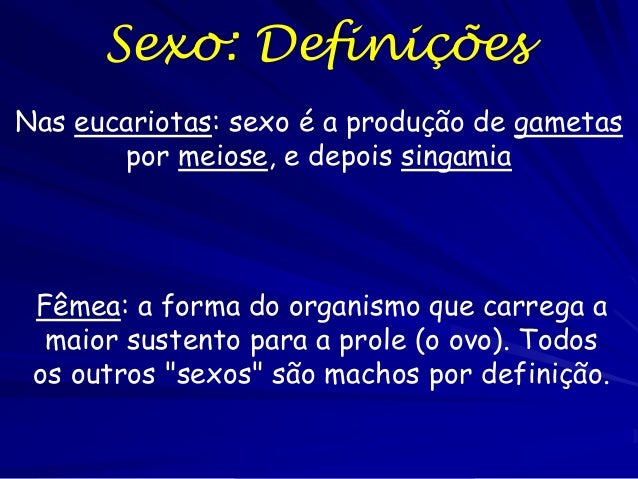 Sexo: Definições

Nas eucariotas: sexo é a produção de gametas por meiose, e depois singamia

Fêmea: a forma do organismo que carrega a maior sustento para a prole (o ovo). Todos os outros "sexos" são machos por definição.